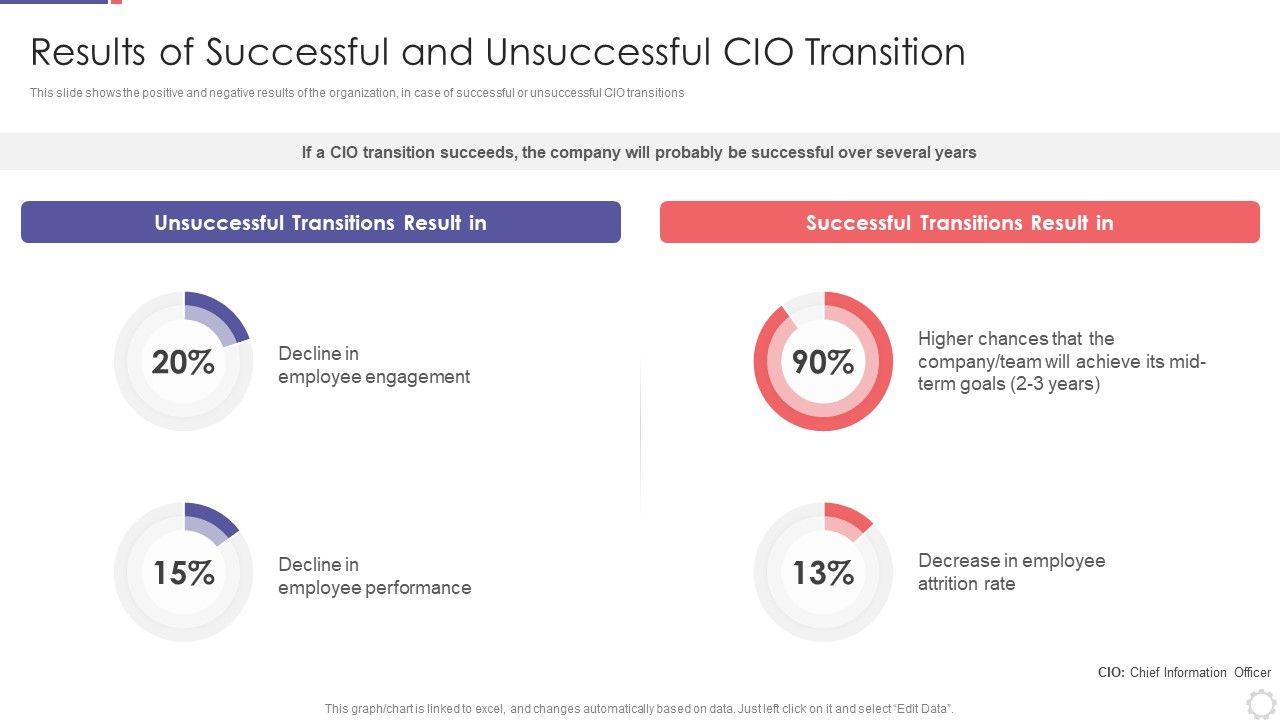 Results of Successful and Unsuccessful CIO Transition

This slide shows the positive and negative results of the organization, in case of successful or unsuccessful CIO transitions

If a CIO transition succeeds, the company will probably be successful over several years

Unsuccessful Transitions Result in

20%

Decline in employee engagement

15%

Decline in employee performance

Successful Transitions Result in

90%

Higher chances that the company/team will achieve its mid-term goals (2-3 years)

13%

Decrease in employee attrition rate

CIO: Chief Information Officer

This graph/chart is linked to excel, and changes automatically based on data. Just left click on it and select "Edit Data".